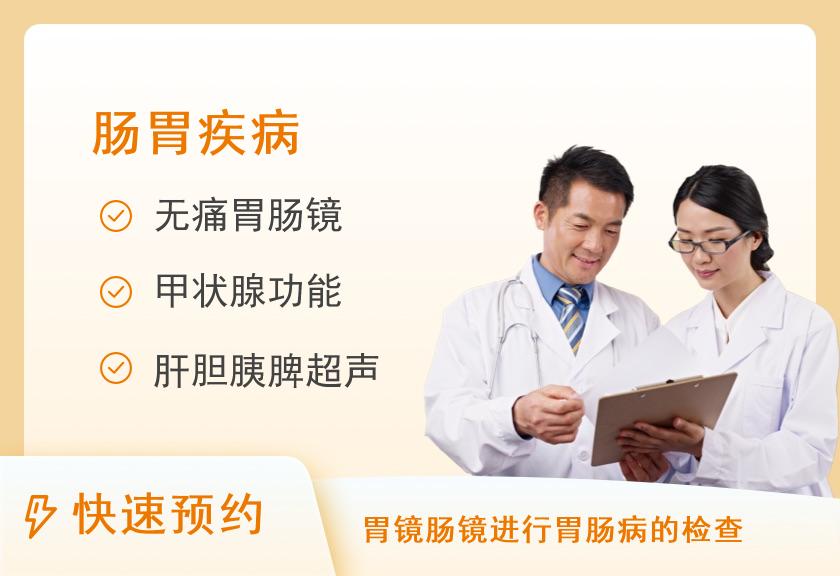 肠胃疾病

无痛胃肠镜

甲状腺功能

肝胆胰脾超声

快速预约

胃镜肠镜进行胃肠病的检查